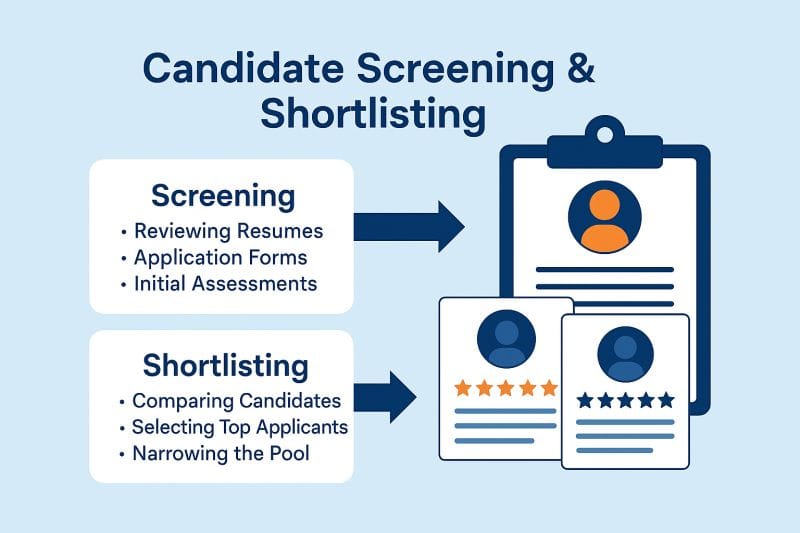 Candidate Screening & Shortlisting

Screening
• Reviewing Resumes
• Application Forms
• Initial Assessments

Shortlisting
• Comparing Candidates
• Selecting Top Applicants
• Narrowing the Pool